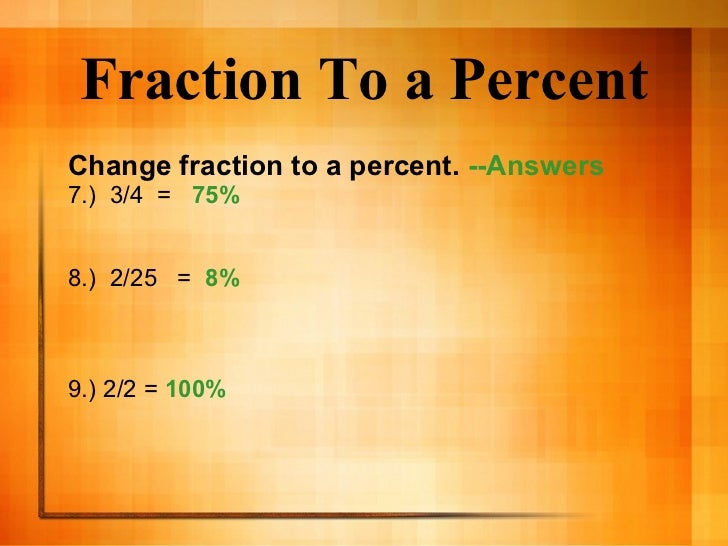 Fraction To a Percent

Change fraction to a percent. --Answers
7.) 3/4 = 75%

8.) 2/25 = 8%

9.) 2/2 = 100%